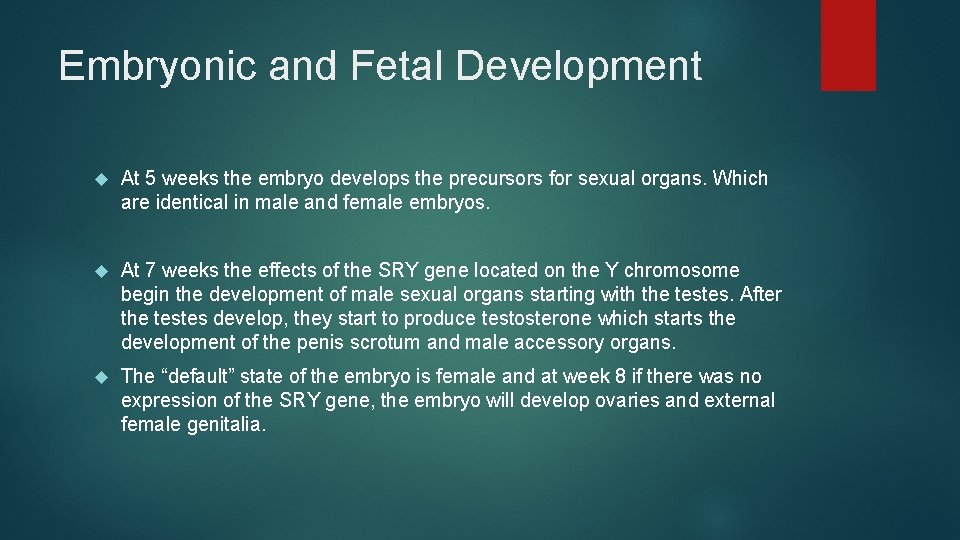 Embryonic and Fetal Development

At 5 weeks the embryo develops the precursors for sexual organs. Which are identical in male and female embryos.

At 7 weeks the effects of the SRY gene located on the Y chromosome begin the development of male sexual organs starting with the testes. After the testes develop, they start to produce testosterone which starts the development of the penis scrotum and male accessory organs.

The “default” state of the embryo is female and at week 8 if there was no expression of the SRY gene, the embryo will develop ovaries and external female genitalia.